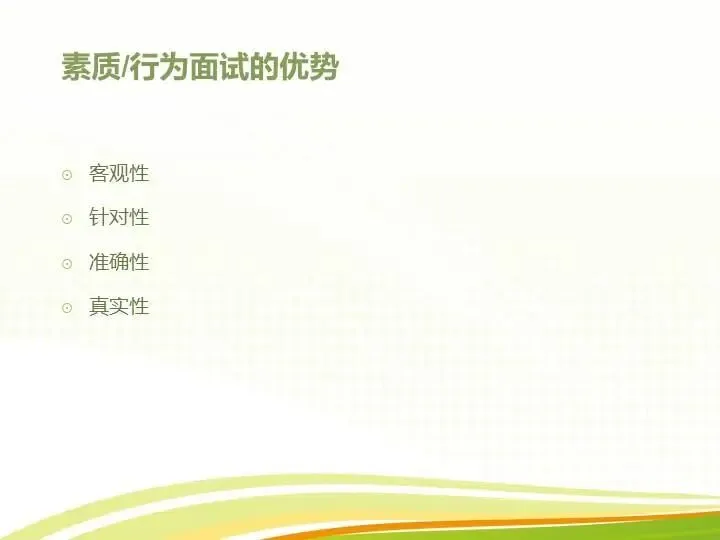 素质/行为面试的优势

⊙ 客观性

⊙ 针对性

⊙ 准确性

⊙ 真实性